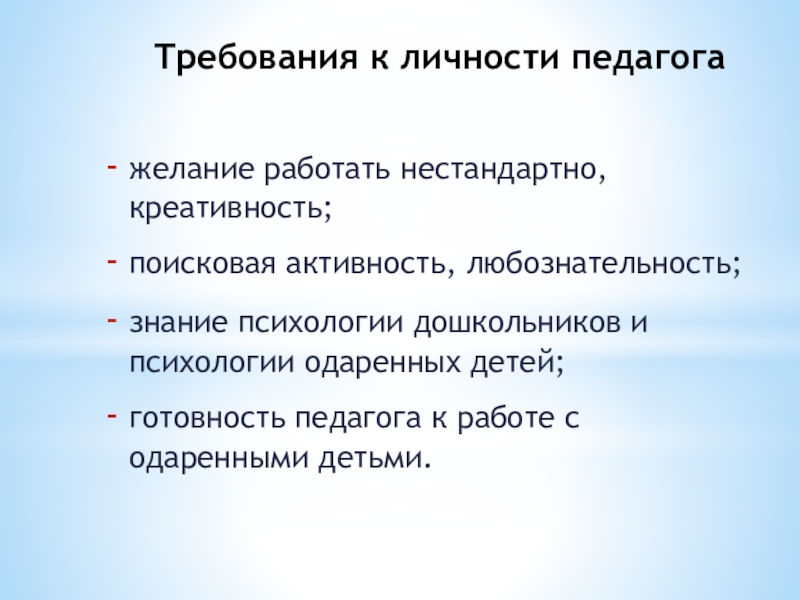 Требования к личности педагога

- желание работать нестандартно, креативность;

- поисковая активность, любознательность;

- знание психологии дошкольников и психологии одаренных детей;

- готовность педагога к работе с одаренными детьми.